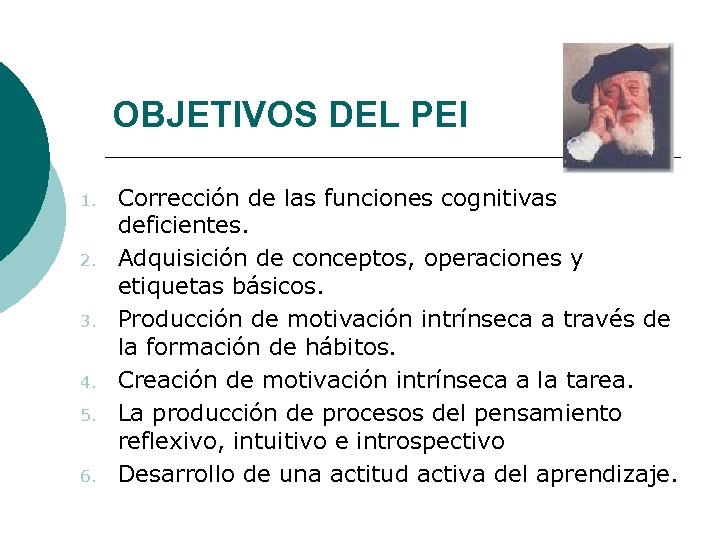 OBJETIVOS DEL PEI

1. Corrección de las funciones cognitivas deficientes.
2. Adquisición de conceptos, operaciones y etiquetas básicos.
3. Producción de motivación intrínseca a través de la formación de hábitos.
4. Creación de motivación intrínseca a la tarea.
5. La producción de procesos del pensamiento reflexivo, intuitivo e introspectivo
6. Desarrollo de una actitud activa del aprendizaje.